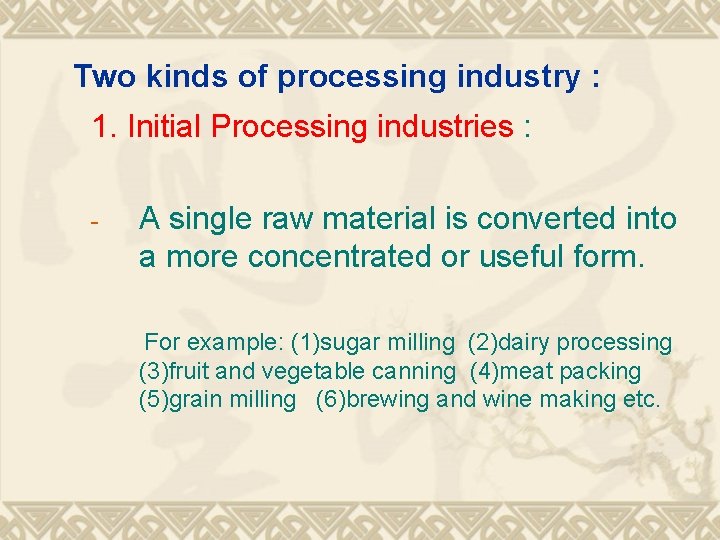 Two kinds of processing industry :

1. Initial Processing industries :

- A single raw material is converted into a more concentrated or useful form.

For example: (1)sugar milling (2)dairy processing (3)fruit and vegetable canning (4)meat packing (5)grain milling (6)brewing and wine making etc.